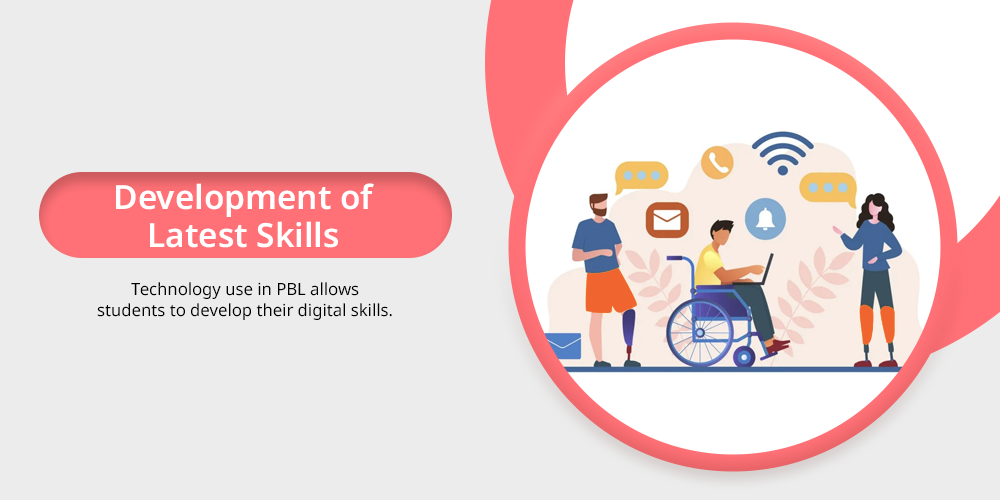 Development of Latest Skills

Technology use in PBL allows students to develop their digital skills.